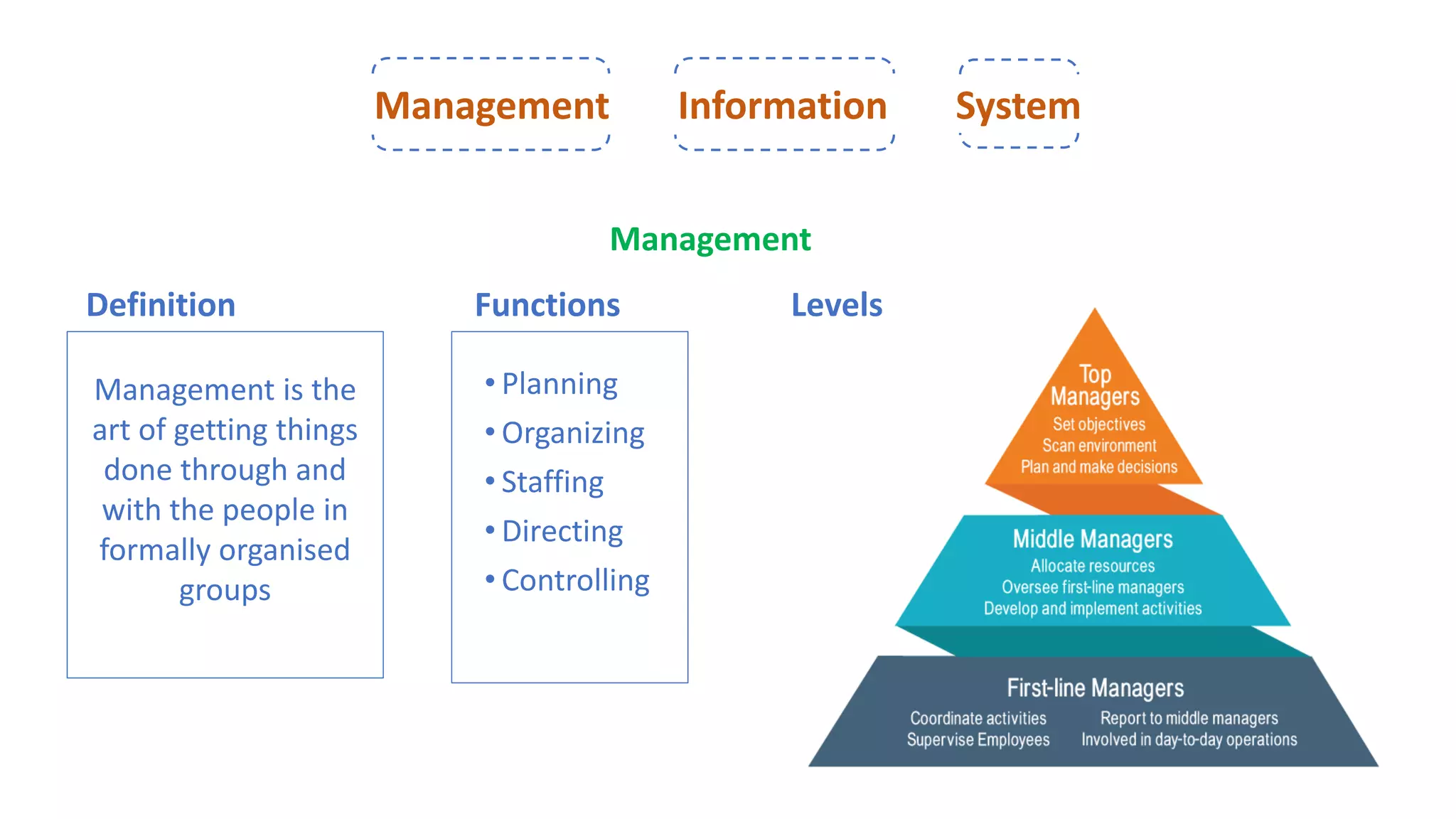 Management Information System

Management

Definition

Management is the art of getting things done through and with the people in formally organised groups

Functions

• Planning
• Organizing
• Staffing
• Directing
• Controlling

Levels

Top Managers
Set objectives
Scan environment
Plan and make decisions

Middle Managers
Allocate resources
Oversee first-line managers
Develop and implement activities

First-line Managers
Coordinate activities
Supervise Employees
Report to middle managers
Involved in day-to-day operations